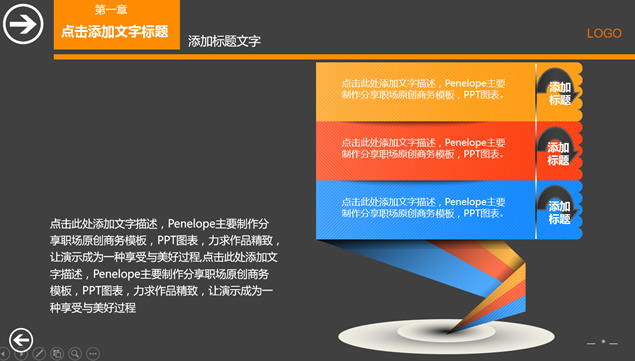 第一章

点击添加文字标题

添加标题文字

LOGO

点击此处添加文字描述，Penelope主要制作分享职场原创商务模板，PPT图表。

添加标题

点击此处添加文字描述，Penelope主要制作分享职场原创商务模板，PPT图表。

添加标题

点击此处添加文字描述，Penelope主要制作分享职场原创商务模板，PPT图表。

添加标题

点击此处添加文字描述，Penelope主要制作分享职场原创商务模板，PPT图表，力求作品精致，让演示成为一种享受与美好过程,点击此处添加文字描述，Penelope主要制作分享职场原创商务模板，PPT图表，力求作品精致，让演示成为一种享受与美好过程

— * —